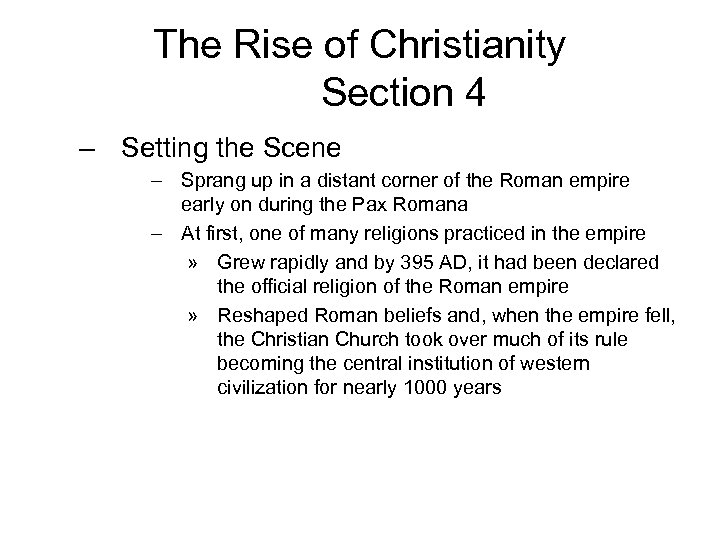 The Rise of Christianity
Section 4

– Setting the Scene
– Sprang up in a distant corner of the Roman empire early on during the Pax Romana
– At first, one of many religions practiced in the empire
» Grew rapidly and by 395 AD, it had been declared the official religion of the Roman empire
» Reshaped Roman beliefs and, when the empire fell, the Christian Church took over much of its rule becoming the central institution of western civilization for nearly 1000 years